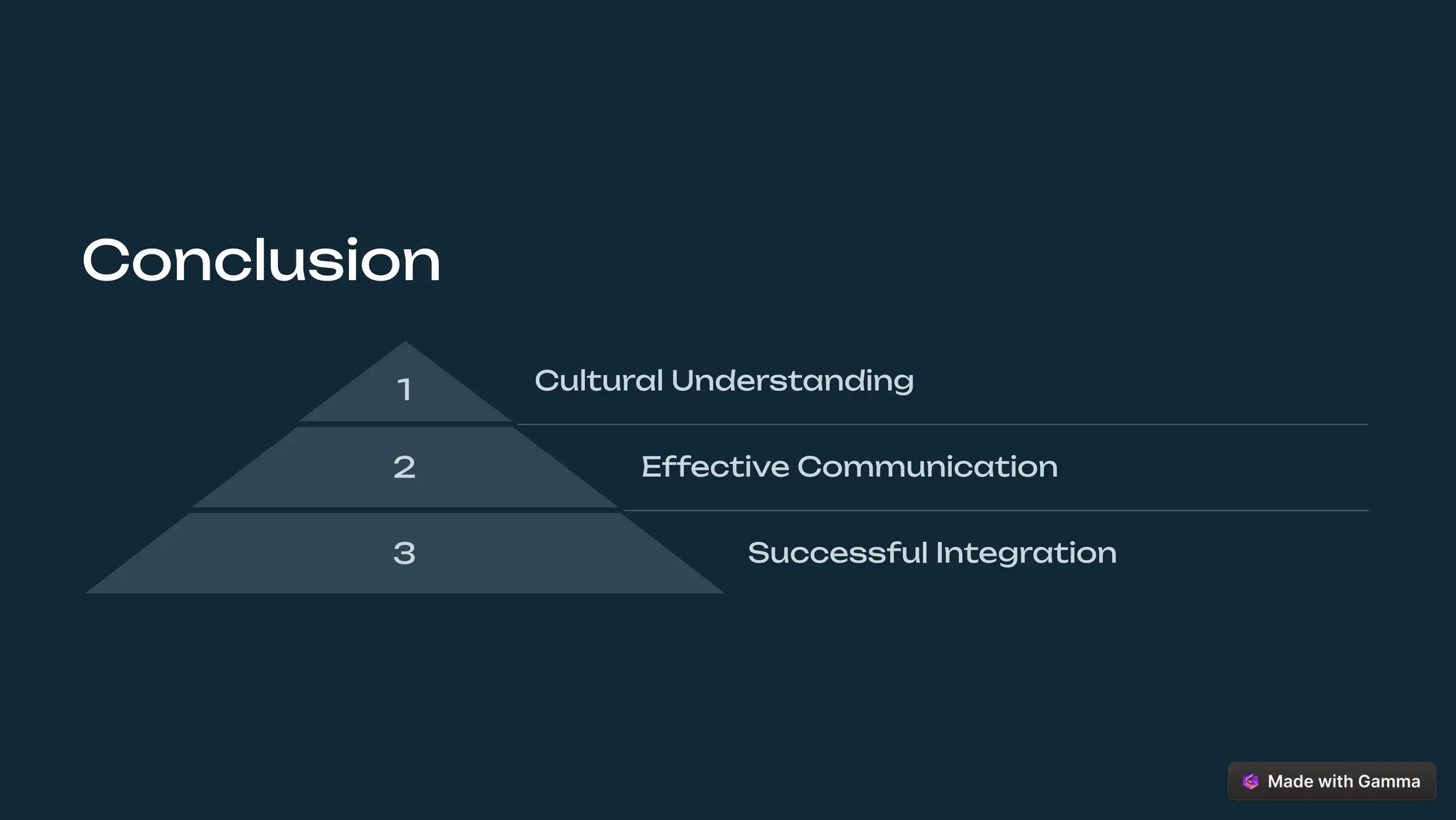 Conclusion

1

Cultural Understanding

2

Effective Communication

3

Successful Integration

Made with Gamma